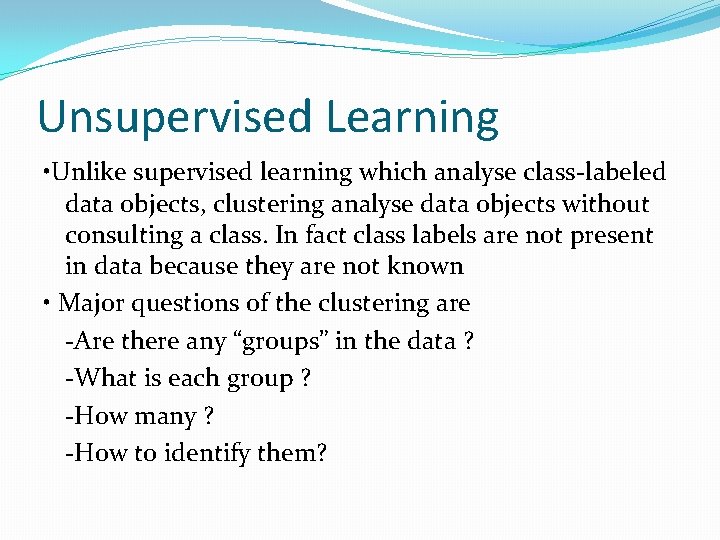 Unsupervised Learning

•Unlike supervised learning which analyse class-labeled data objects, clustering analyse data objects without consulting a class. In fact class labels are not present in data because they are not known

• Major questions of the clustering are

-Are there any “groups” in the data ?

-What is each group ?

-How many ?

-How to identify them?